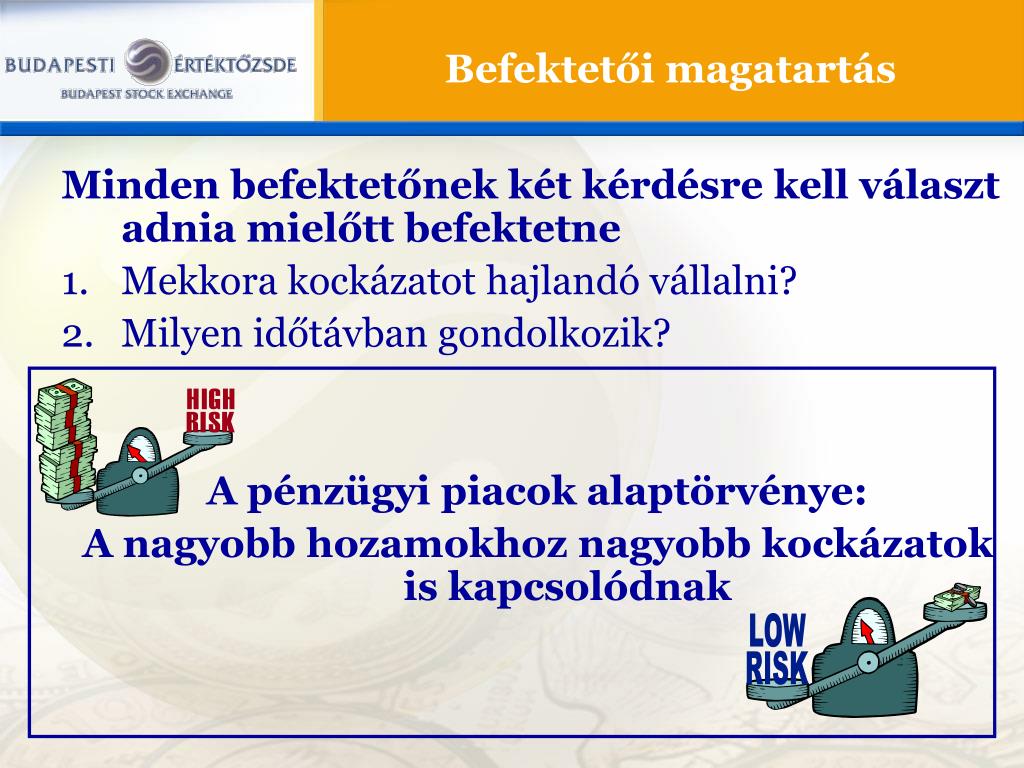 BUDAPESTI ÉRTÉKTŐZSDE
BUDAPEST STOCK EXCHANGE

Befektetői magatartás

Minden befektetőnek két kérdésre kell választ adnia mielőtt befektetne

1. Mekkora kockázatot hajlandó vállalni?
2. Milyen időtávban gondolkozik?

HIGH RISK

A pénzügyi piacok alaptörvénye:
A nagyobb hozamokhoz nagyobb kockázatok is kapcsolódnak

LOW RISK